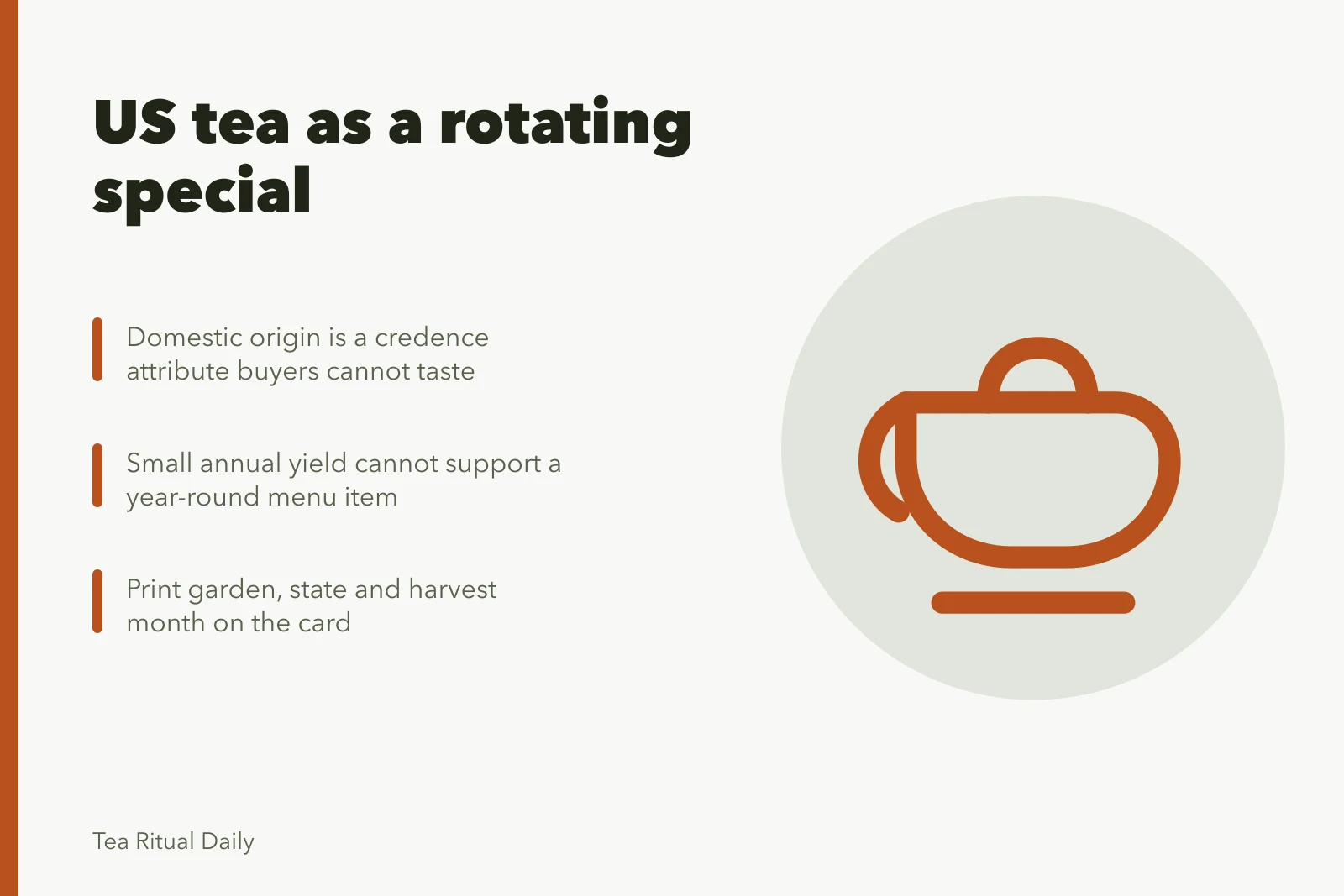 US tea as a rotating special

Domestic origin is a credence attribute buyers cannot taste

Small annual yield cannot support a year-round menu item

Print garden, state and harvest month on the card

Tea Ritual Daily